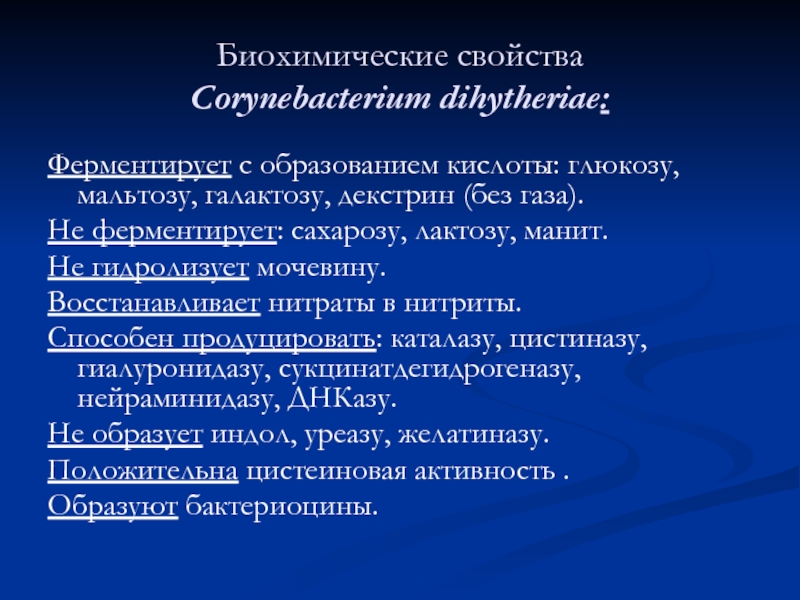 Биохимические свойства
Corynebacterium dihytheriae:

Ферментирует с образованием кислоты: глюкозу, мальтозу, галактозу, декстрин (без газа).

Не ферментирует: сахарозу, лактозу, манит.

Не гидролизует мочевину.

Восстанавливает нитраты в нитриты.

Способен продуцировать: каталазу, цистиназу, гиалуронидазу, сукцинатдегидрогеназу, нейраминидазу, ДНКазу.

Не образует индол, уреазу, желатиназу.

Положительна цистеиновая активность .

Образуют бактериоцины.